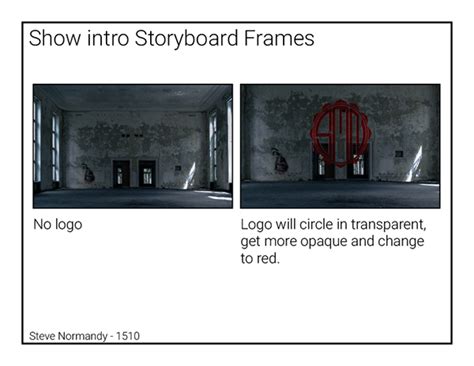 Show intro Storyboard Frames

No logo

Logo will circle in transparent, get more opaque and change to red.

Steve Normandy - 1510